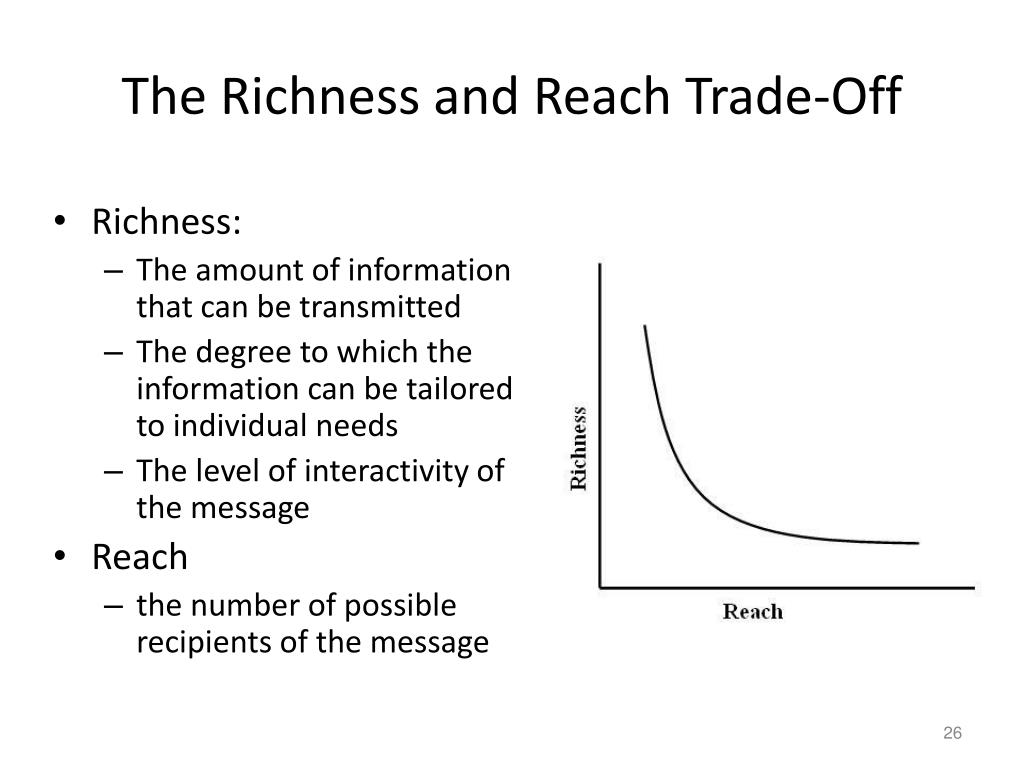 The Richness and Reach Trade-Off

• Richness:
– The amount of information that can be transmitted
– The degree to which the information can be tailored to individual needs
– The level of interactivity of the message
• Reach
– the number of possible recipients of the message

Richness

Reach

26